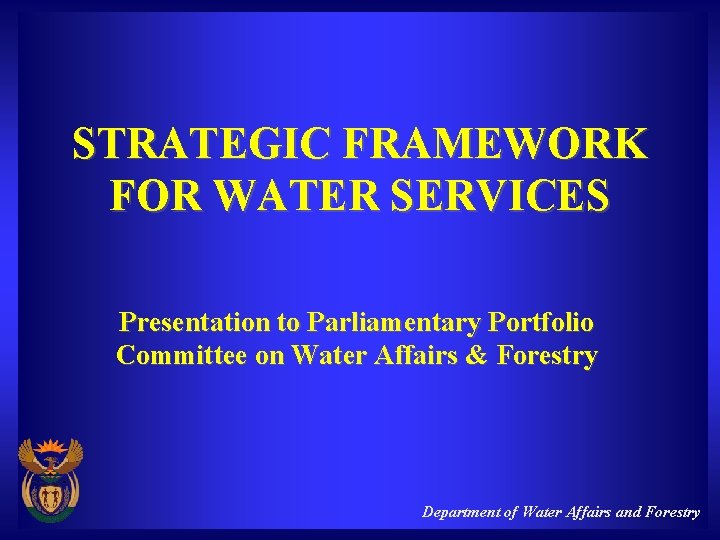 STRATEGIC FRAMEWORK FOR WATER SERVICES

Presentation to Parliamentary Portfolio Committee on Water Affairs & Forestry

Department of Water Affairs and Forestry